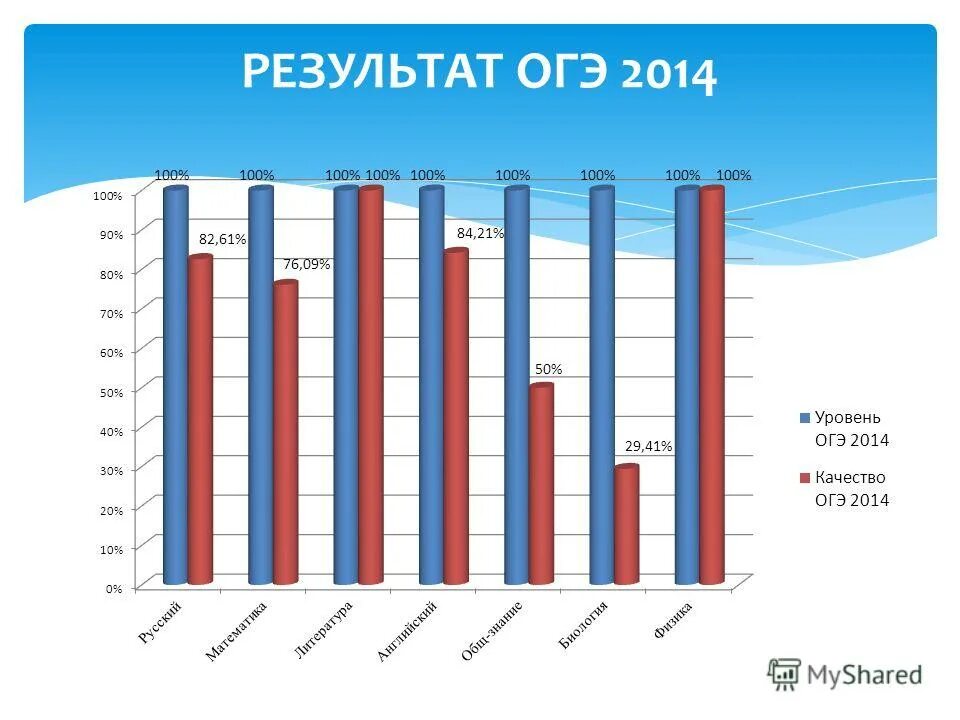 РЕЗУЛЬТАТ ОГЭ 2014

100% 100% 100% 100% 100% 100% 100% 100% 100%

82,61%
76,09%
84,21%
50%
29,41%

100%
90%
80%
70%
60%
50%
40%
30%
20%
10%
0%

Русский
Математика
Литература
Английский
Общ-знание
Биология
Физика

Уровень ОГЭ 2014
Качество ОГЭ 2014

MyShared